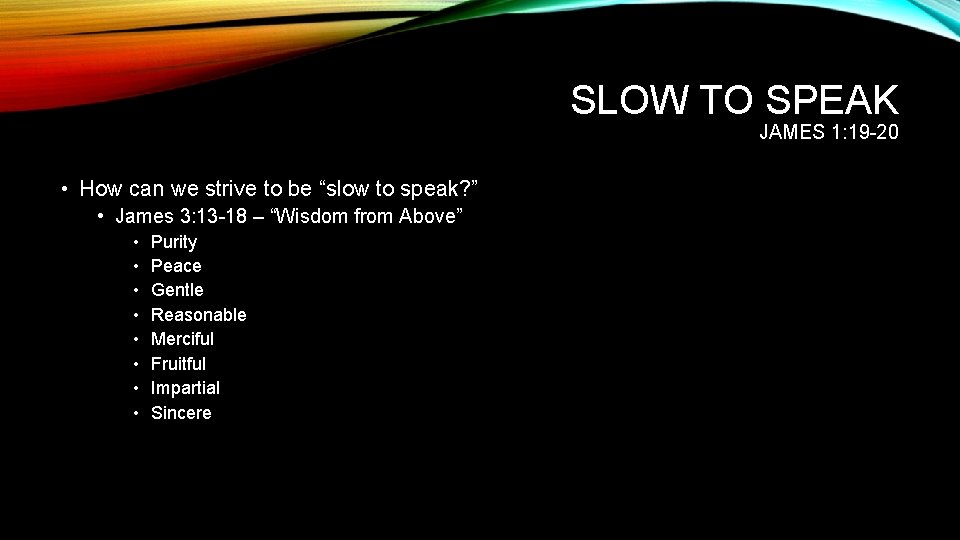 SLOW TO SPEAK
JAMES 1:19-20

• How can we strive to be “slow to speak?”
• James 3:13-18 – “Wisdom from Above”
• Purity
• Peace
• Gentle
• Reasonable
• Merciful
• Fruitful
• Impartial
• Sincere